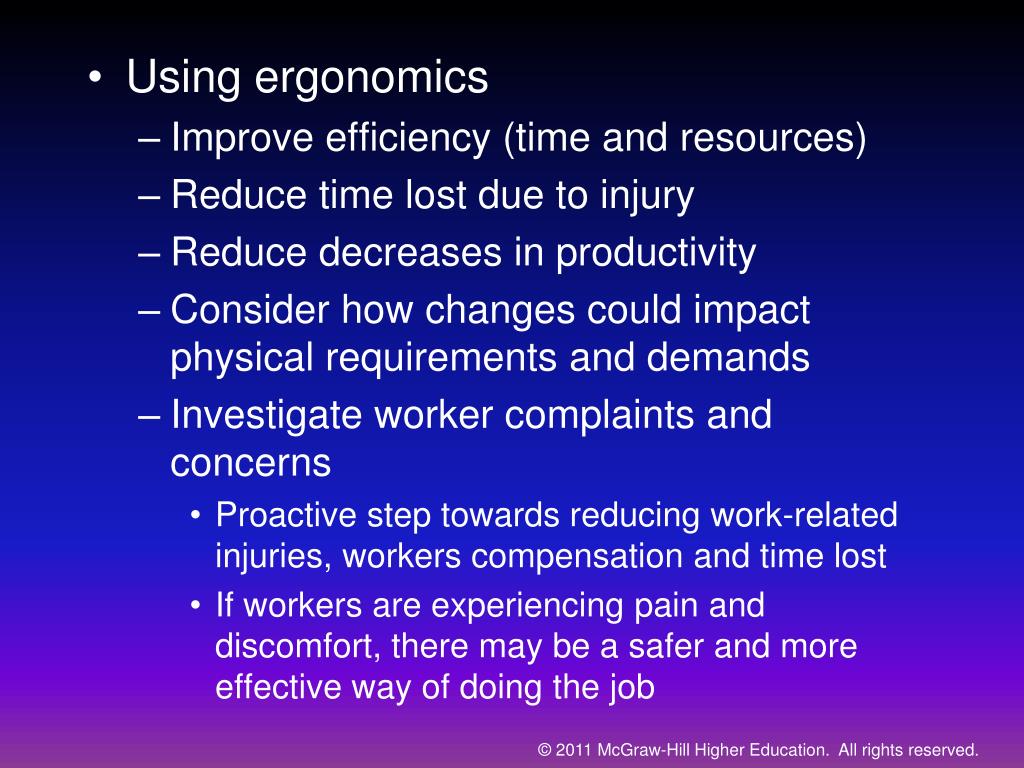 • Using ergonomics
– Improve efficiency (time and resources)
– Reduce time lost due to injury
– Reduce decreases in productivity
– Consider how changes could impact physical requirements and demands
– Investigate worker complaints and concerns
• Proactive step towards reducing work-related injuries, workers compensation and time lost
• If workers are experiencing pain and discomfort, there may be a safer and more effective way of doing the job

© 2011 McGraw-Hill Higher Education. All rights reserved.